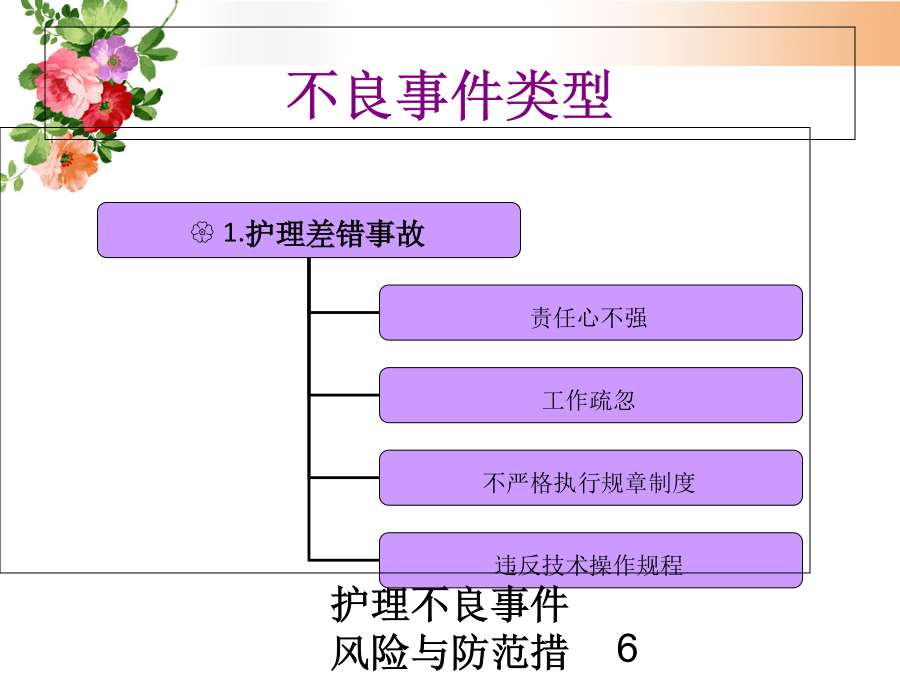 不良事件类型

1.护理差错事故

责任心不强

工作疏忽

不严格执行规章制度

违反技术操作规程

护理不良事件风险与防范措 6